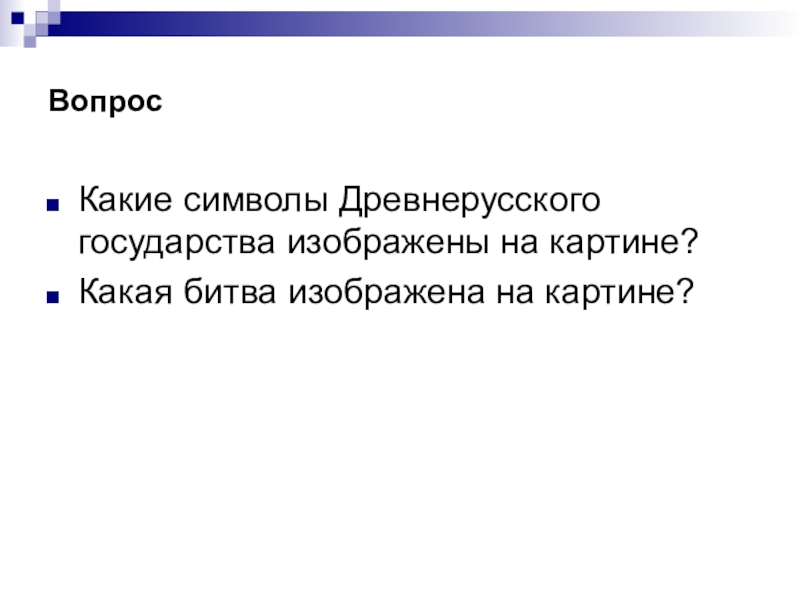 Вопрос

Какие символы Древнерусского государства изображены на картине?

Какая битва изображена на картине?